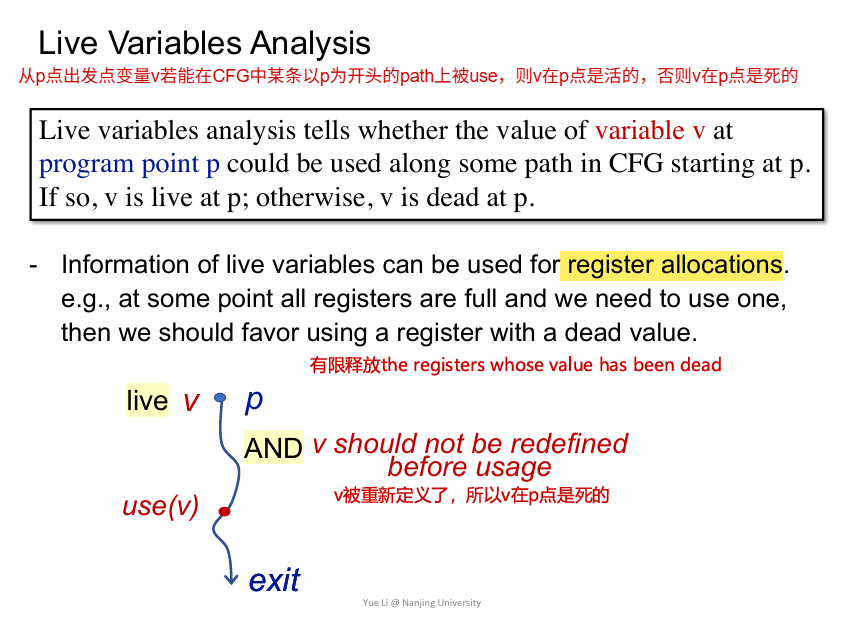 Live Variables Analysis

从p点出发点变量v若能在CFG中某条以p为开头的path上被use，则v在p点是活的，否则v在p点是死的

Live variables analysis tells whether the value of variable v at program point p could be used along some path in CFG starting at p. If so, v is live at p; otherwise, v is dead at p.

- Information of live variables can be used for register allocations. e.g., at some point all registers are full and we need to use one, then we should favor using a register with a dead value.

有限释放the registers whose value has been dead

live v p

AND v should not be redefined before usage

v被重新定义了，所以v在p点是死的

use(v)

exit

Yue Li @ Nanjing University